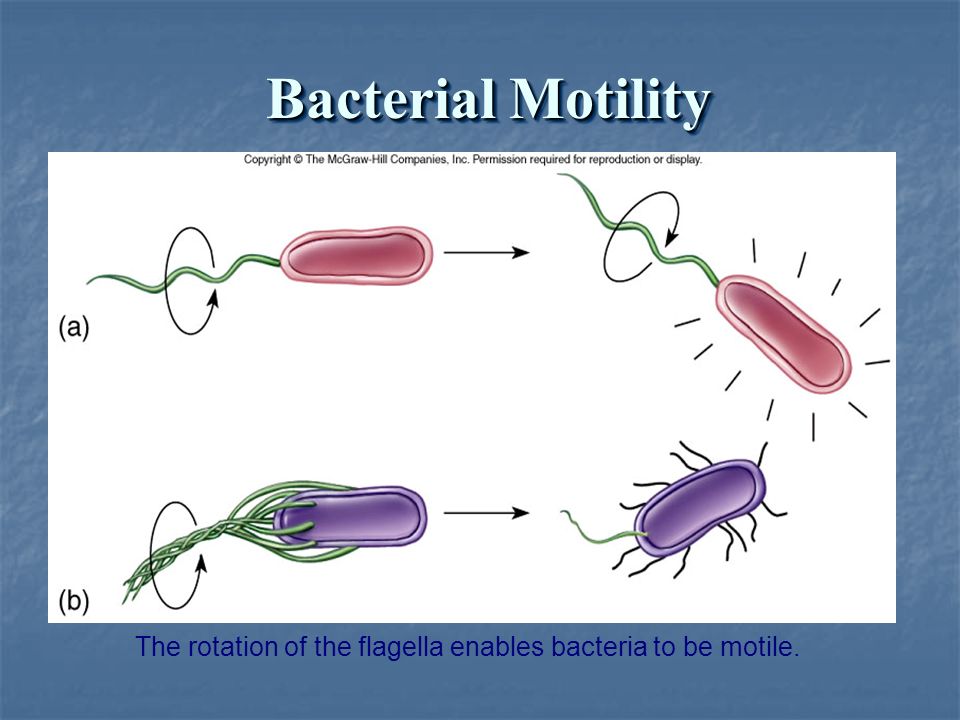 Bacterial Motility

Copyright © The McGraw-Hill Companies, Inc. Permission required for reproduction or display.

(a)

(b)

The rotation of the flagella enables bacteria to be motile.